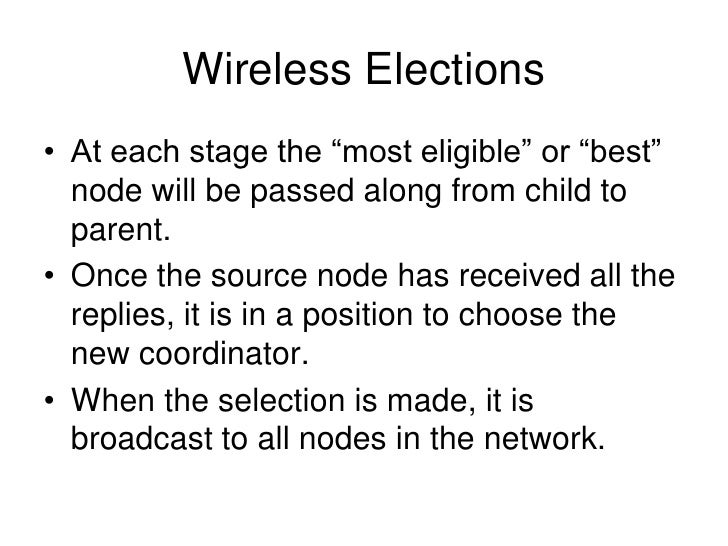 Wireless Elections

• At each stage the “most eligible” or “best” node will be passed along from child to parent.

• Once the source node has received all the replies, it is in a position to choose the new coordinator.

• When the selection is made, it is broadcast to all nodes in the network.